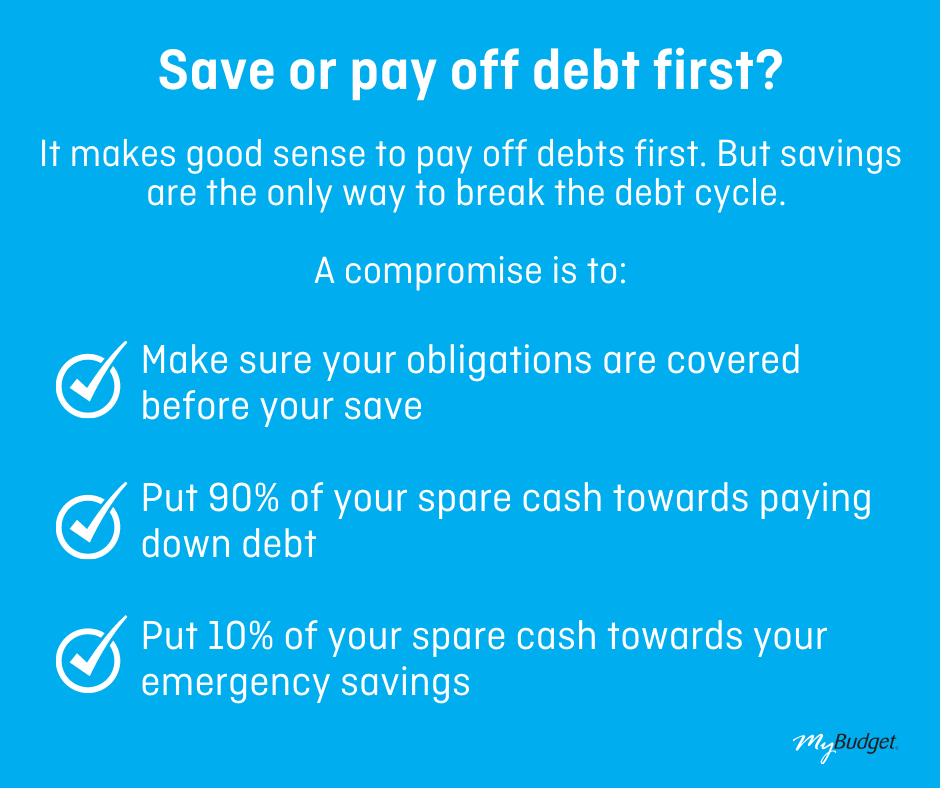 Save or pay off debt first?

It makes good sense to pay off debts first. But savings are the only way to break the debt cycle.

A compromise is to:

Make sure your obligations are covered before your save

Put 90% of your spare cash towards paying down debt

Put 10% of your spare cash towards your emergency savings

MyBudget